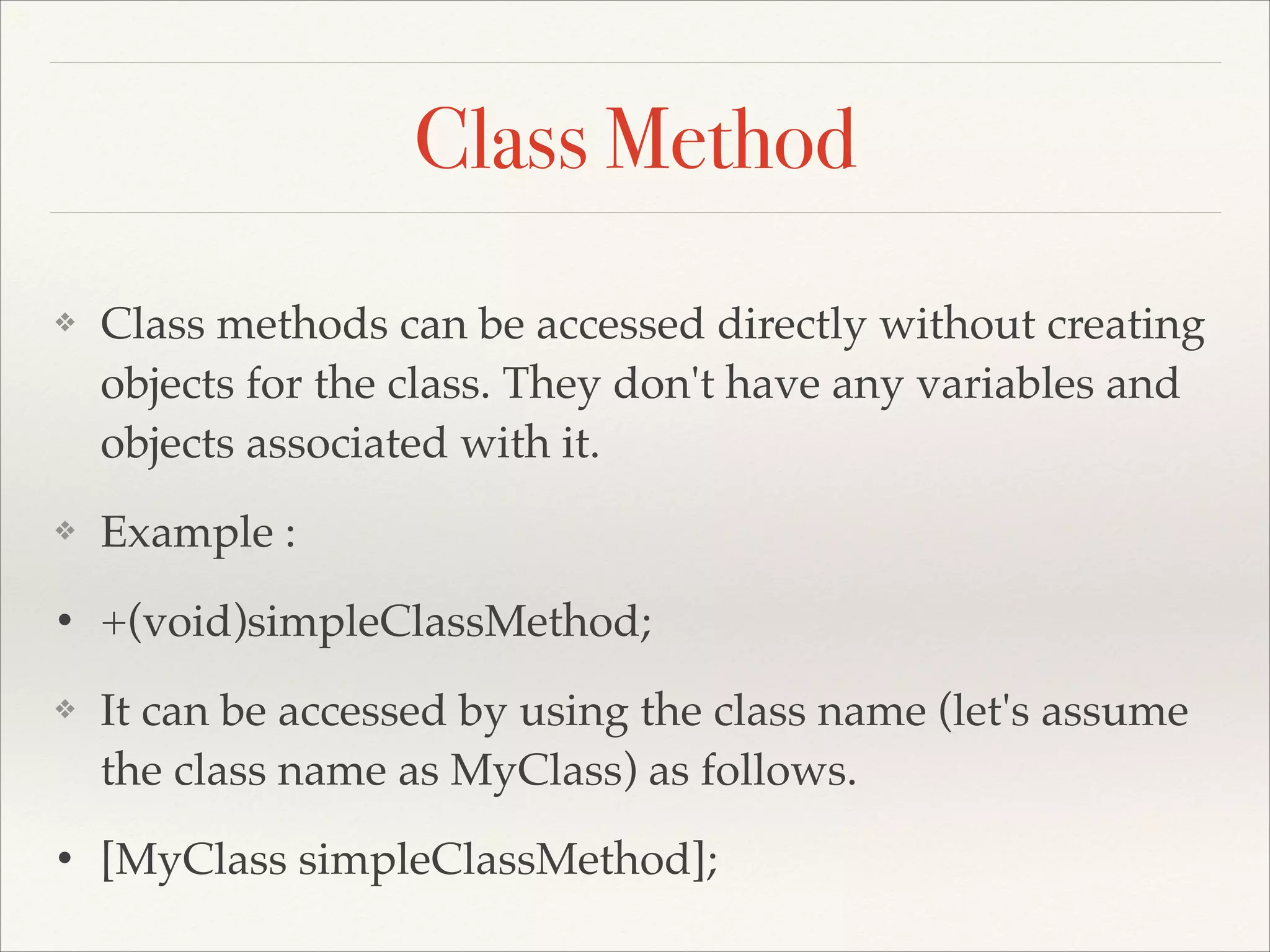 Class Method

❖ Class methods can be accessed directly without creating objects for the class. They don't have any variables and objects associated with it.

❖ Example :

• +(void)simpleClassMethod;

❖ It can be accessed by using the class name (let's assume the class name as MyClass) as follows.

• [MyClass simpleClassMethod];